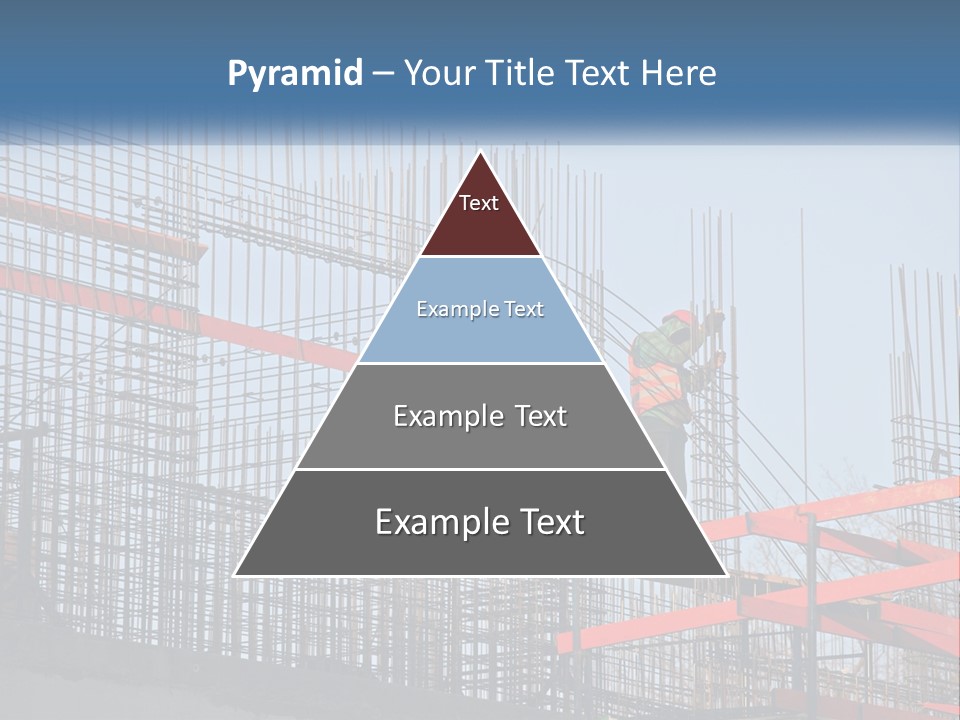 Pyramid – Your Title Text Here

Text

Example Text

Example Text

Example Text